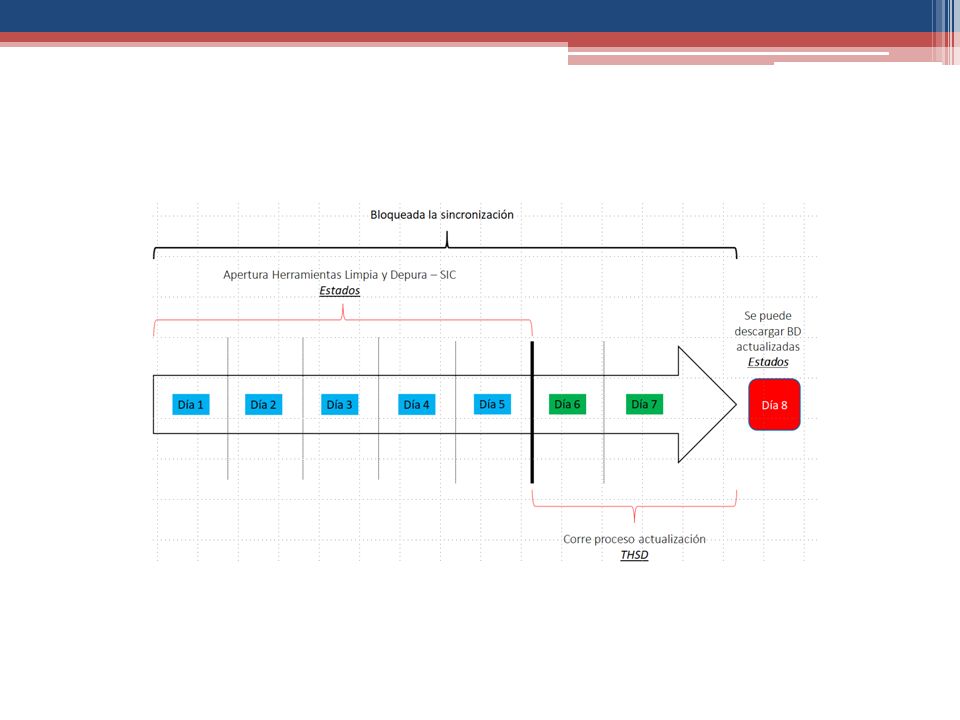 Bloqueada la sincronización

Apertura Herramientas Limpia y Depura – SIC
Estados

Se puede descargar BD actualizadas
Estados

Día 1
Día 2
Día 3
Día 4
Día 5
Día 6
Día 7
Día 8

Corre proceso actualización
THSD